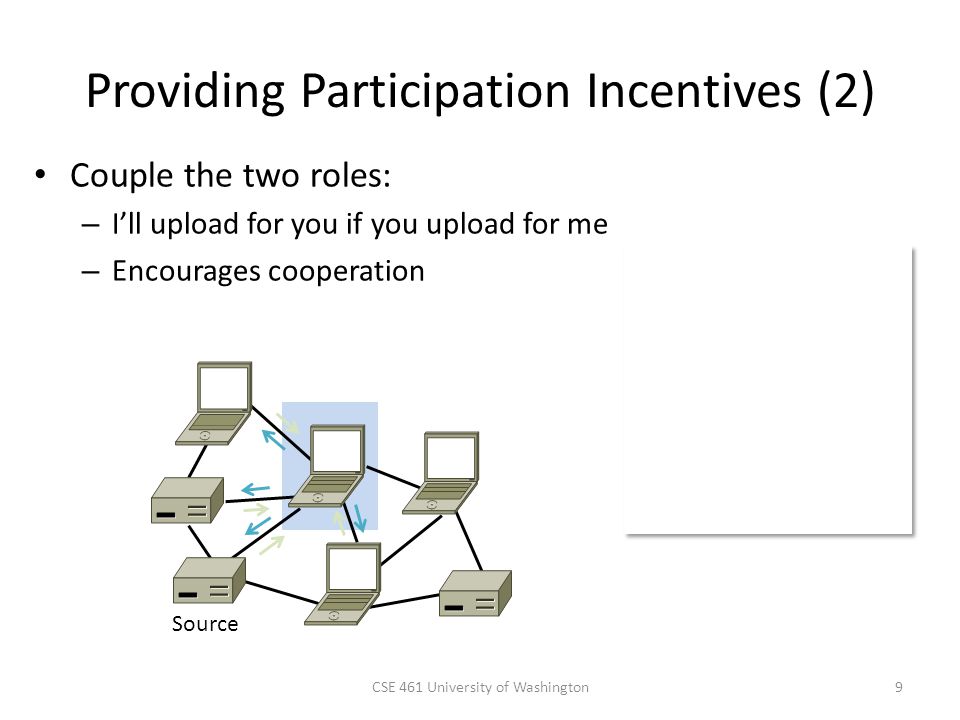 Providing Participation Incentives (2)

• Couple the two roles:
– I'll upload for you if you upload for me
– Encourages cooperation

Source

CSE 461 University of Washington

9